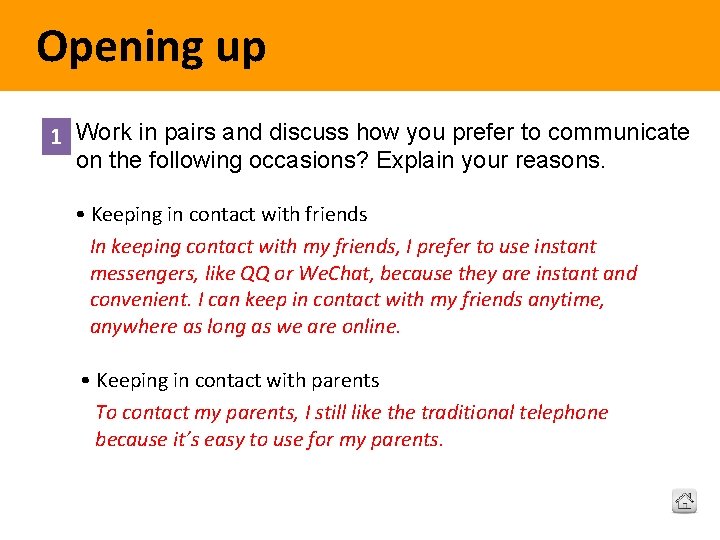 Opening up

1 Work in pairs and discuss how you prefer to communicate on the following occasions? Explain your reasons.

• Keeping in contact with friends

In keeping contact with my friends, I prefer to use instant messengers, like QQ or WeChat, because they are instant and convenient. I can keep in contact with my friends anytime, anywhere as long as we are online.

• Keeping in contact with parents

To contact my parents, I still like the traditional telephone because it's easy to use for my parents.